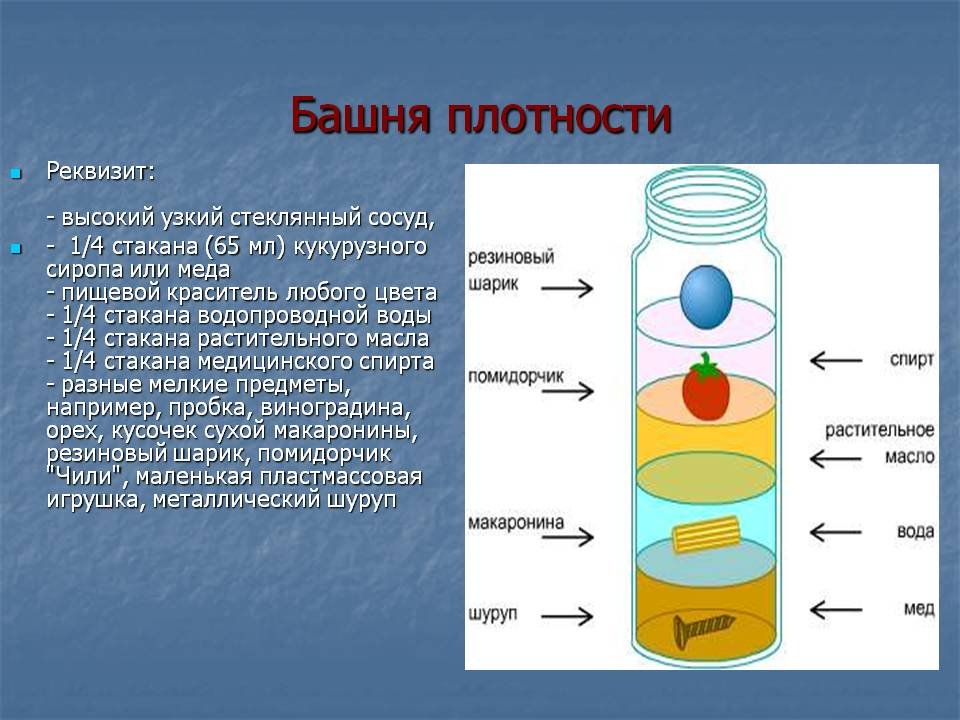 Башня плотности

Реквизит:

- высокий узкий стеклянный сосуд,

- 1/4 стакана (65 мл) кукурузного сиропа или меда
- пищевой краситель любого цвета
- 1/4 стакана водопроводной воды
- 1/4 стакана растительного масла
- 1/4 стакана медицинского спирта
- разные мелкие предметы, например, пробка, виноградина, орех, кусочек сухой макаронины, резиновый шарик, помидорчик "Чили", маленькая пластмассовая игрушка, металлический шуруп

резиновый шарик

помидорчик

макаронина

шуруп

спирт

растительное масло

вода

мед